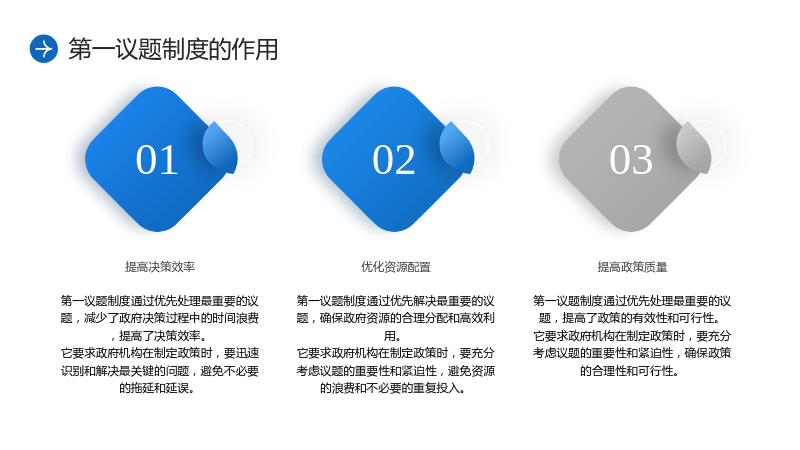 第一议题制度的作用

01

提高决策效率

第一议题制度通过优先处理最重要的议题，减少了政府决策过程中的时间浪费，提高了决策效率。
它要求政府机构在制定政策时，要迅速识别和解决最关键的问题，避免不必要的拖延和延误。

02

优化资源配置

第一议题制度通过优先解决最重要的议题，确保政府资源的合理分配和高效利用。
它要求政府机构在制定政策时，要充分考虑议题的重要性和紧迫性，避免资源的浪费和不必要的重复投入。

03

提高政策质量

第一议题制度通过优先处理最重要的议题，提高了政策的有效性和可行性。
它要求政府机构在制定政策时，要充分考虑议题的重要性和紧迫性，确保政策的合理性和可行性。